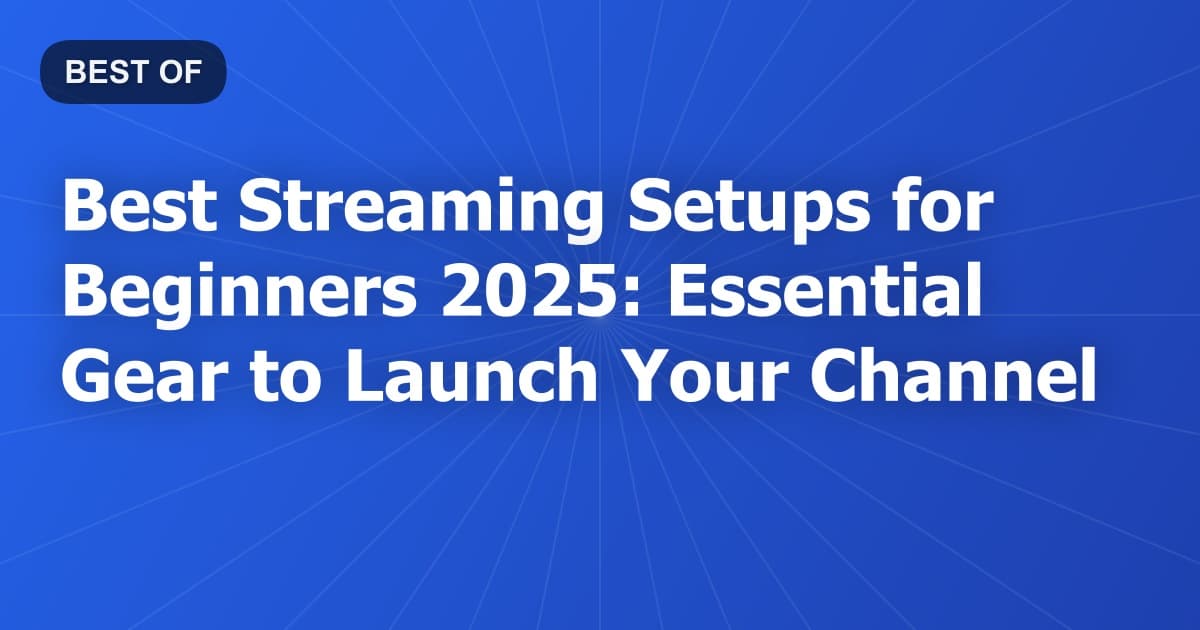 BEST OF

Best Streaming Setups for Beginners 2025: Essential Gear to Launch Your Channel